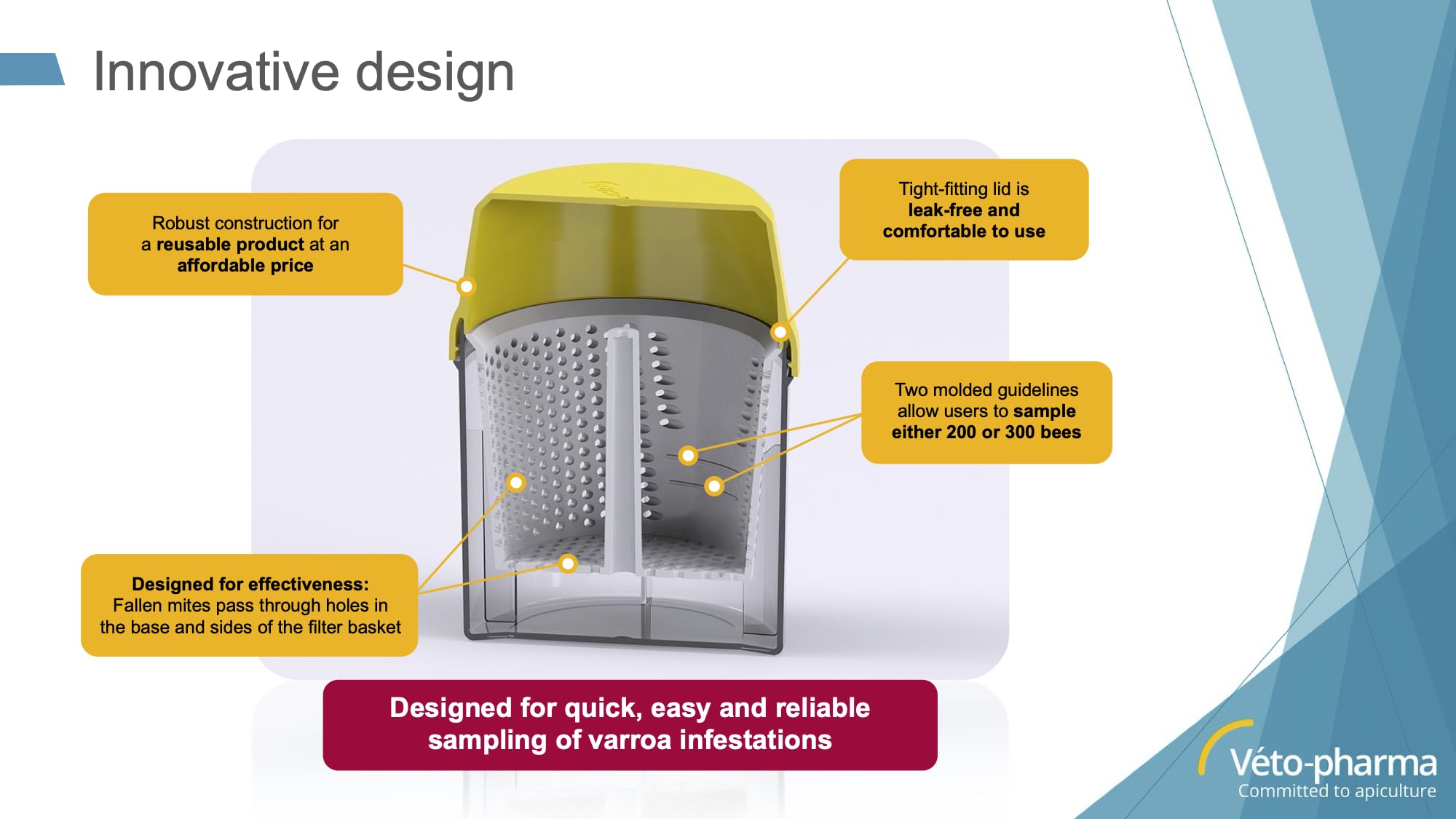 Innovative design

Robust construction for a reusable product at an affordable price

Tight-fitting lid is leak-free and comfortable to use

Two molded guidelines allow users to sample either 200 or 300 bees

Designed for effectiveness: Fallen mites pass through holes in the base and sides of the filter basket

Designed for quick, easy and reliable sampling of varroa infestations

Véto-pharma
Committed to apiculture